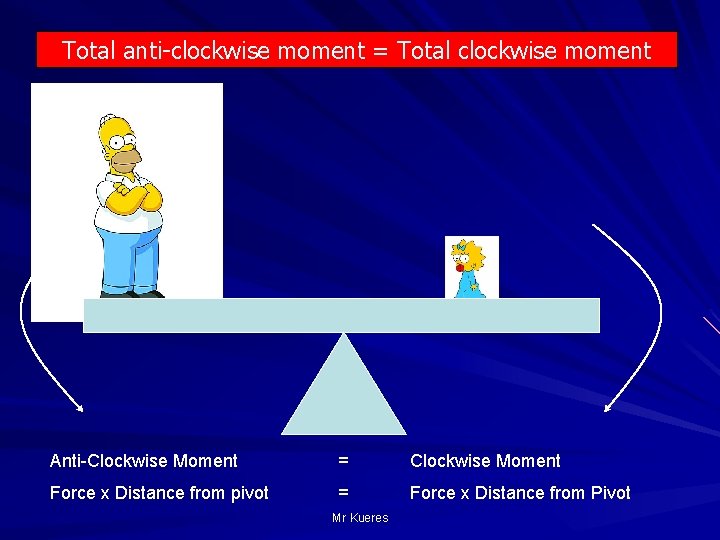 Total anti-clockwise moment = Total clockwise moment

Anti-Clockwise Moment = Clockwise Moment

Force x Distance from pivot = Force x Distance from Pivot

Mr Kueres